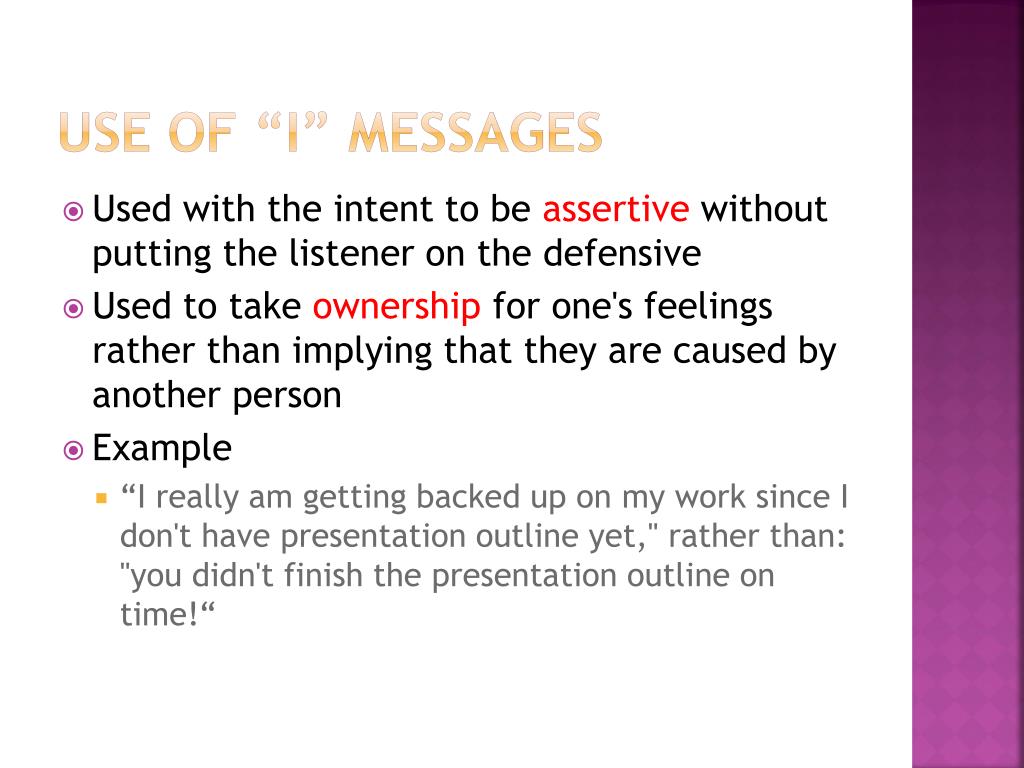 USE OF “I” MESSAGES

Used with the intent to be assertive without putting the listener on the defensive

Used to take ownership for one's feelings rather than implying that they are caused by another person

Example

“I really am getting backed up on my work since I don't have presentation outline yet," rather than: "you didn't finish the presentation outline on time!“